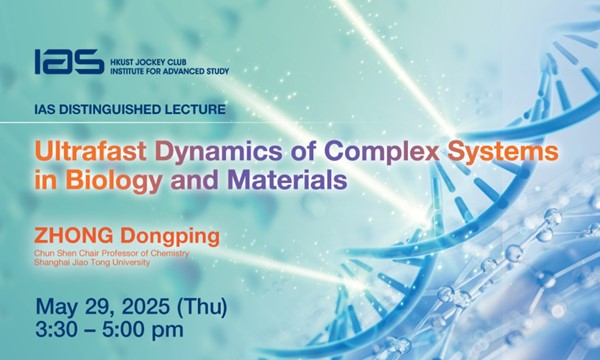 ias HKUST JOCKEY CLUB INSTITUTE FOR ADVANCED STUDY

IAS DISTINGUISHED LECTURE

Ultrafast Dynamics of Complex Systems in Biology and Materials

ZHONG Dongping
Chun Shen Chair Professor of Chemistry
Shanghai Jiao Tong University

May 29, 2025 (Thu)
3:30 – 5:00 pm